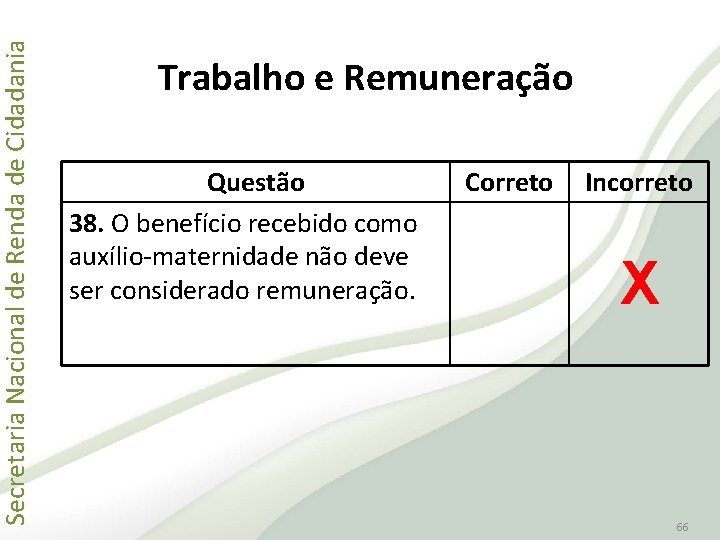 Secretaria Nacional de Renda de Cidadania

Trabalho e Remuneração

| Questão | Correto | Incorreto |
|---|---|---|
| **38.** O benefício recebido como auxílio-maternidade não deve ser considerado remuneração. | | X |

66